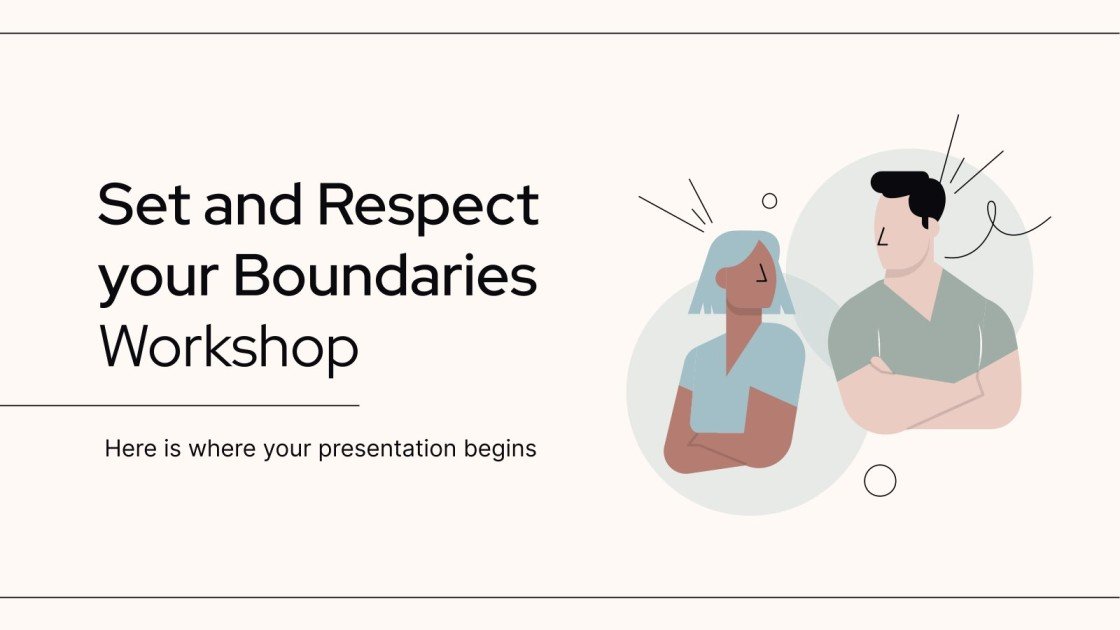 Set and Respect your Boundaries Workshop

Here is where your presentation begins